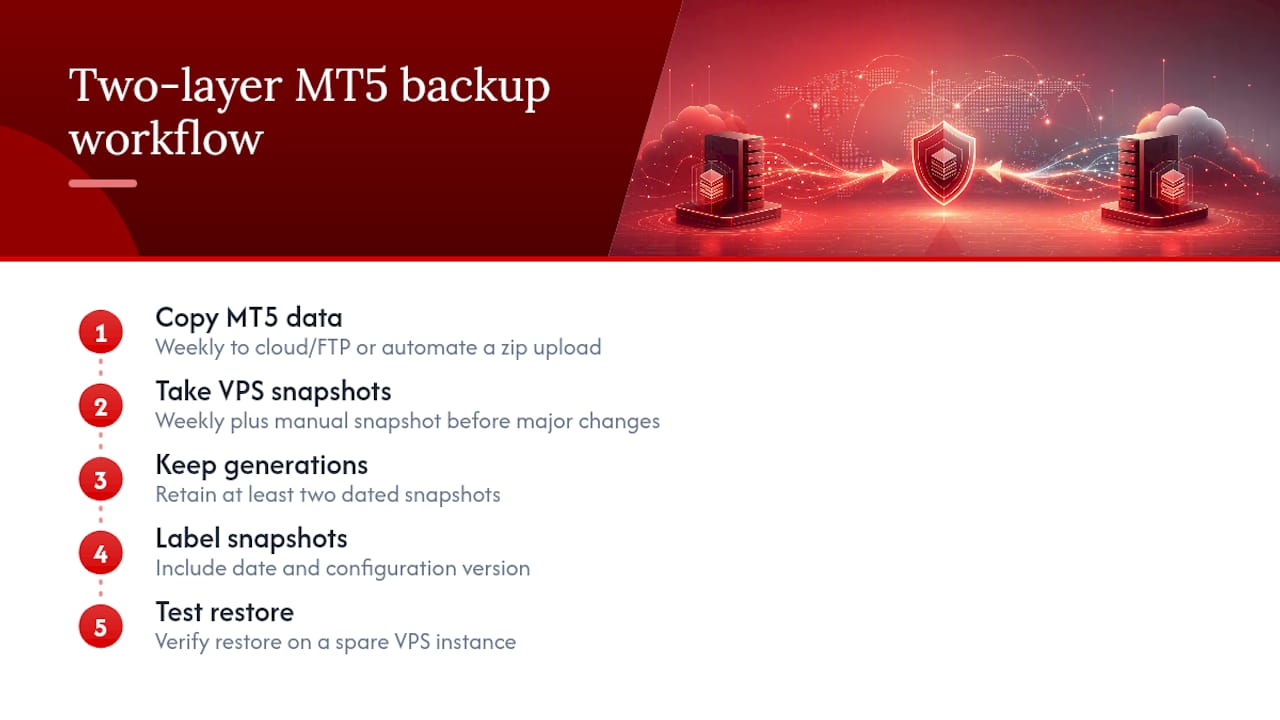 Two-layer MT5 backup workflow

1
Copy MT5 data
Weekly to cloud/FTP or automate a zip upload

2
Take VPS snapshots
Weekly plus manual snapshot before major changes

3
Keep generations
Retain at least two dated snapshots

4
Label snapshots
Include date and configuration version

5
Test restore
Verify restore on a spare VPS instance